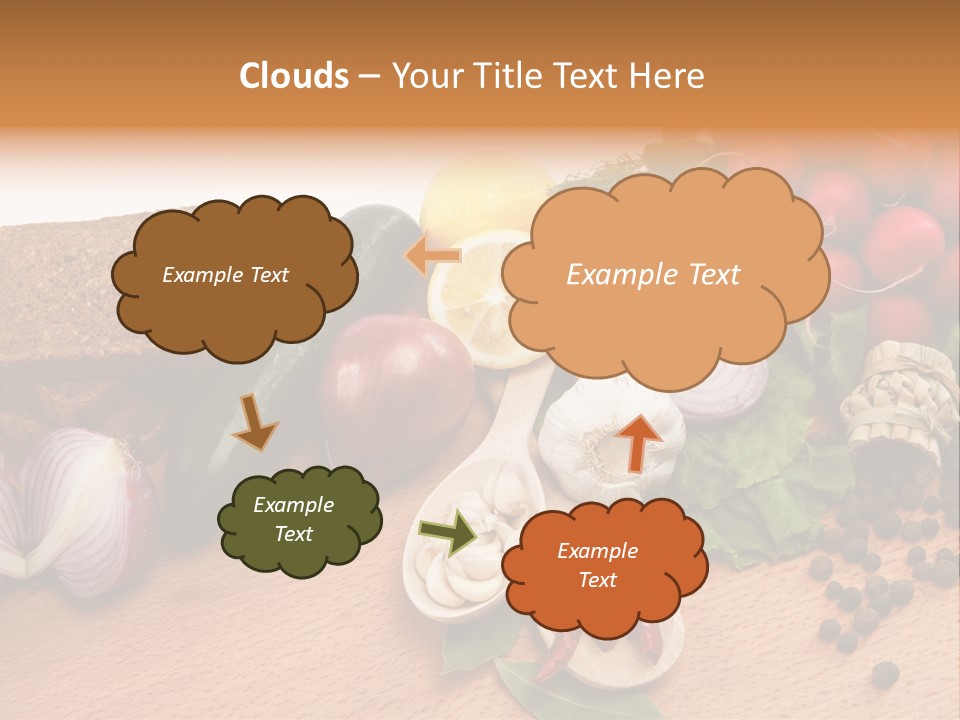 Clouds – Your Title Text Here

Example Text

Example Text

Example Text

Example Text